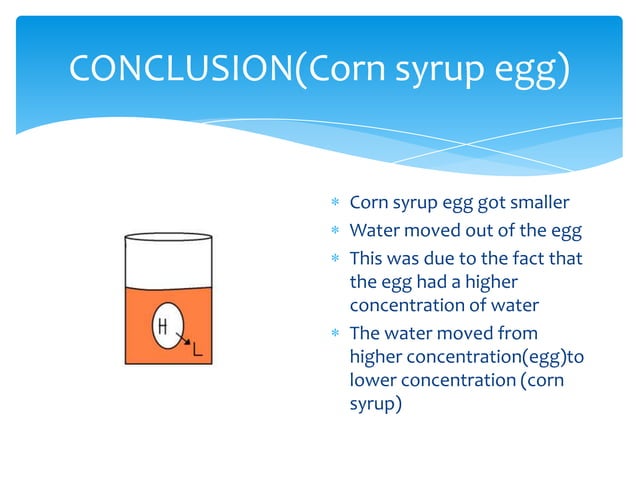 CONCLUSION(Corn syrup egg)

H

L

* Corn syrup egg got smaller
* Water moved out of the egg
* This was due to the fact that the egg had a higher concentration of water
* The water moved from higher concentration(egg)to lower concentration (corn syrup)